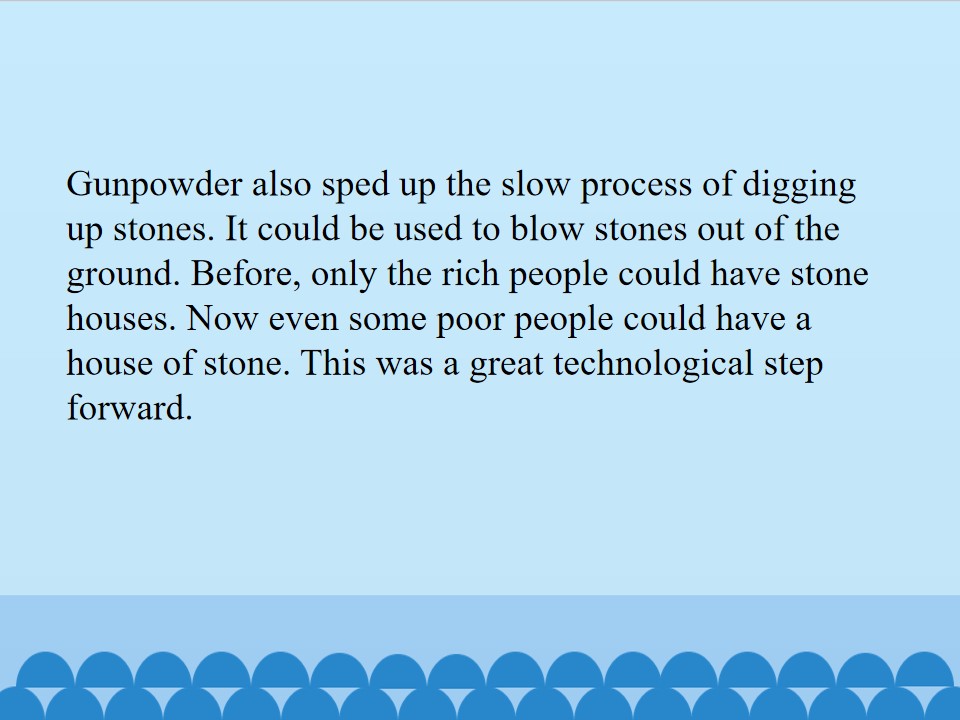 Gunpowder also sped up the slow process of digging up stones. It could be used to blow stones out of the ground. Before, only the rich people could have stone houses. Now even some poor people could have a house of stone. This was a great technological step forward.